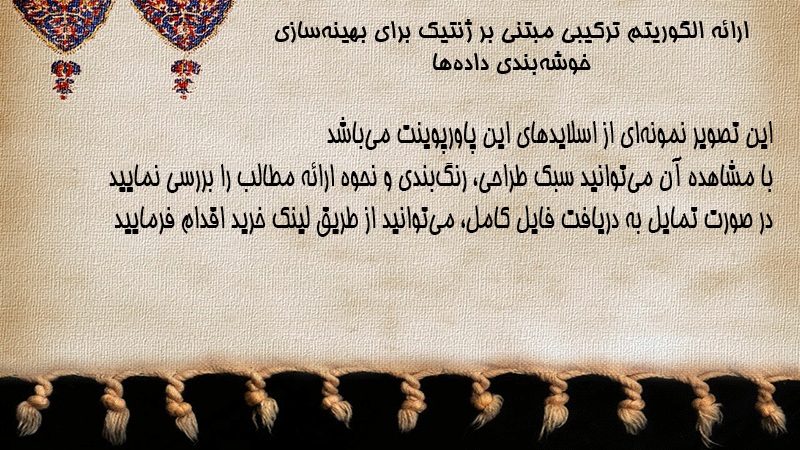 ارائه الگوریتم ترکیبی مبتنی بر ژنتیک برای بهینه‌سازی خوشه‌بندی داده‌ها

این تصویر نمونه‌ای از اسلایدهای این پاورپوینت می‌باشد
با مشاهده آن می‌توانید سبک طراحی، رنگ‌بندی و نحوه ارائه مطالب را بررسی نمایید
در صورت تمایل به دریافت فایل کامل، می‌توانید از طریق لینک خرید اقدام فرمایید